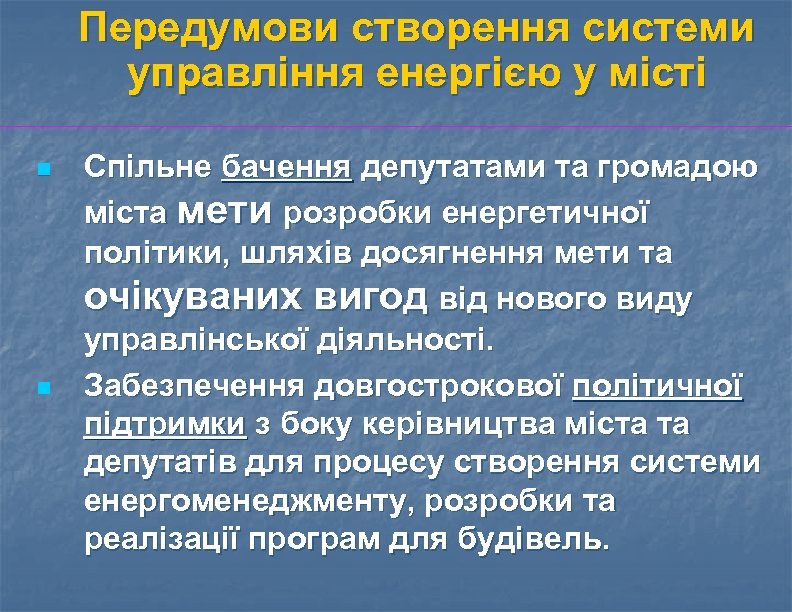 Передумови створення системи управління енергією у місті

Спільне бачення депутатами та громадою міста мети розробки енергетичної політики, шляхів досягнення мети та очікуваних вигод від нового виду управлінської діяльності.

Забезпечення довгострокової політичної підтримки з боку керівництва міста та депутатів для процесу створення системи енергоменеджменту, розробки та реалізації програм для будівель.